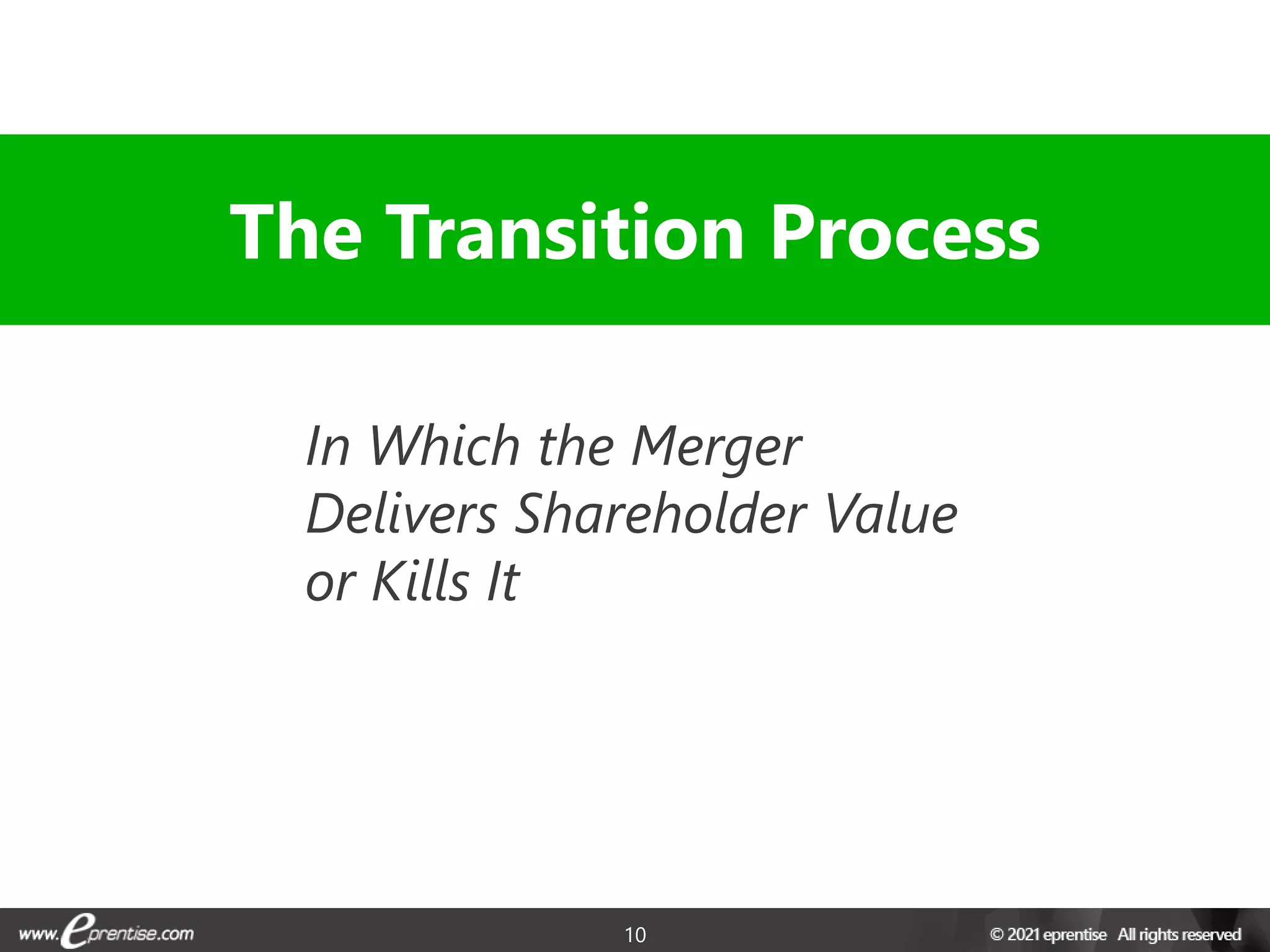 The Transition Process

In Which the Merger Delivers Shareholder Value or Kills It

www.eprentise.com

10

© 2021 eprentise All rights reserved